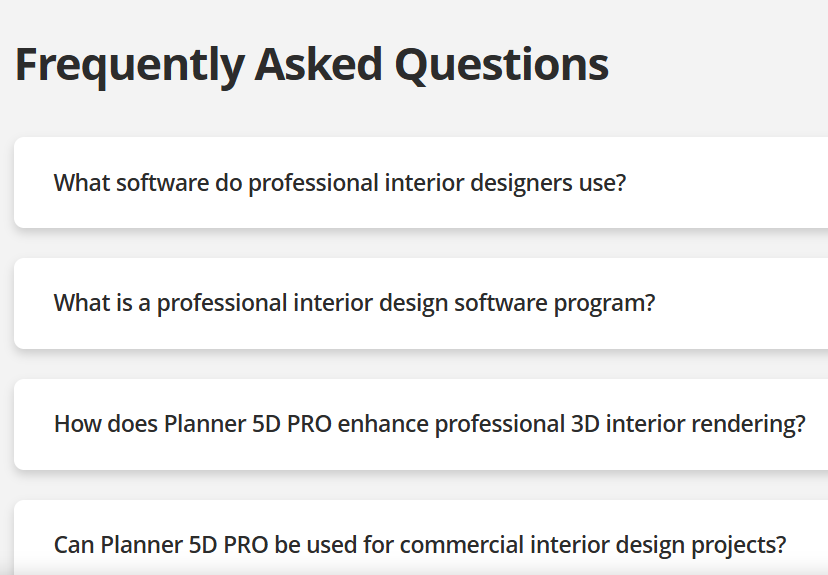 Frequently Asked Questions

What software do professional interior designers use?

What is a professional interior design software program?

How does Planner 5D PRO enhance professional 3D interior rendering?

Can Planner 5D PRO be used for commercial interior design projects?